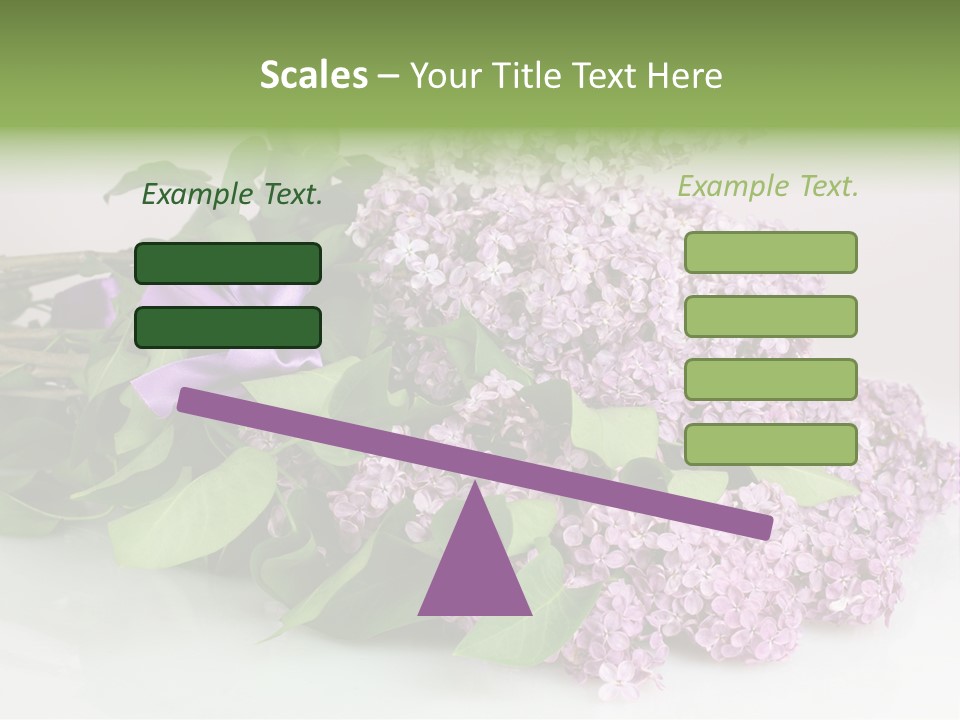 Scales – Your Title Text Here

Example Text.

Example Text.